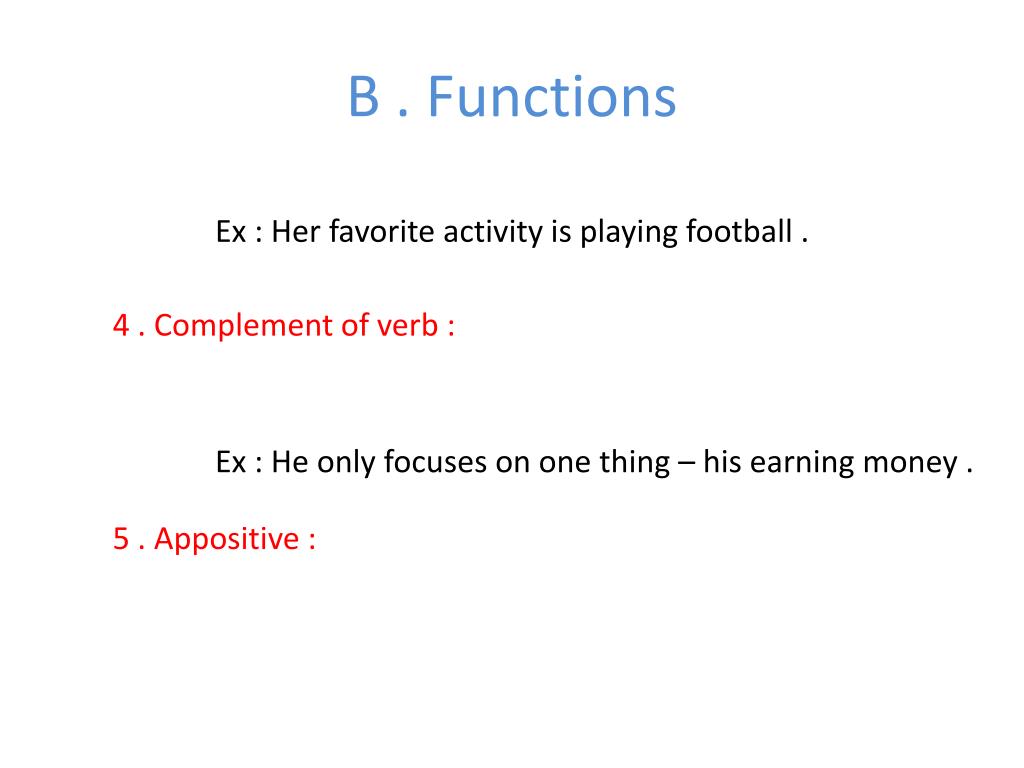 B . Functions

Ex : Her favorite activity is playing football .

4 . Complement of verb :

Ex : He only focuses on one thing – his earning money .

5 . Appositive :